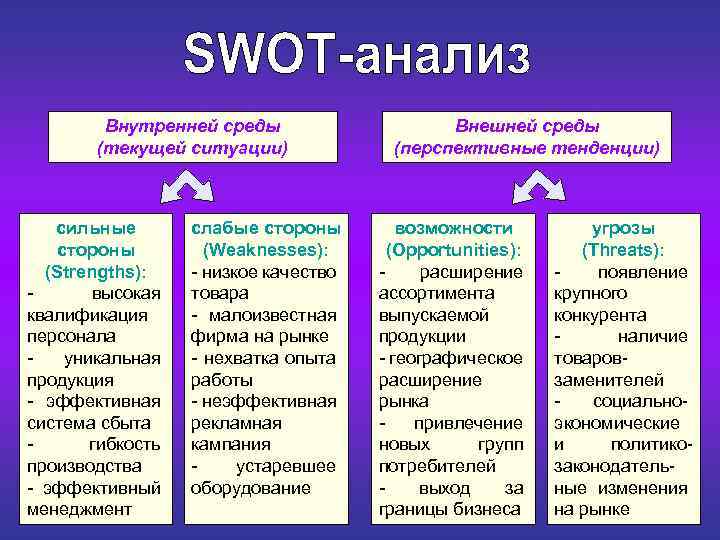 SWOT-анализ

Внутренней среды (текущей ситуации)

Внешней среды (перспективные тенденции)

сильные стороны (Strengths):
- высокая квалификация персонала
- уникальная продукция
- эффективная система сбыта
- гибкость производства
- эффективный менеджмент

слабые стороны (Weaknesses):
- низкое качество товара
- малоизвестная фирма на рынке
- нехватка опыта работы
- неэффективная рекламная кампания
- устаревшее оборудование

возможности (Opportunities):
- расширение ассортимента выпускаемой продукции
- географическое расширение рынка
- привлечение новых групп потребителей
- выход за границы бизнеса

угрозы (Threats):
- появление крупного конкурента
- наличие товаров-заменителей
- социально-экономические и политико-законодательные изменения на рынке